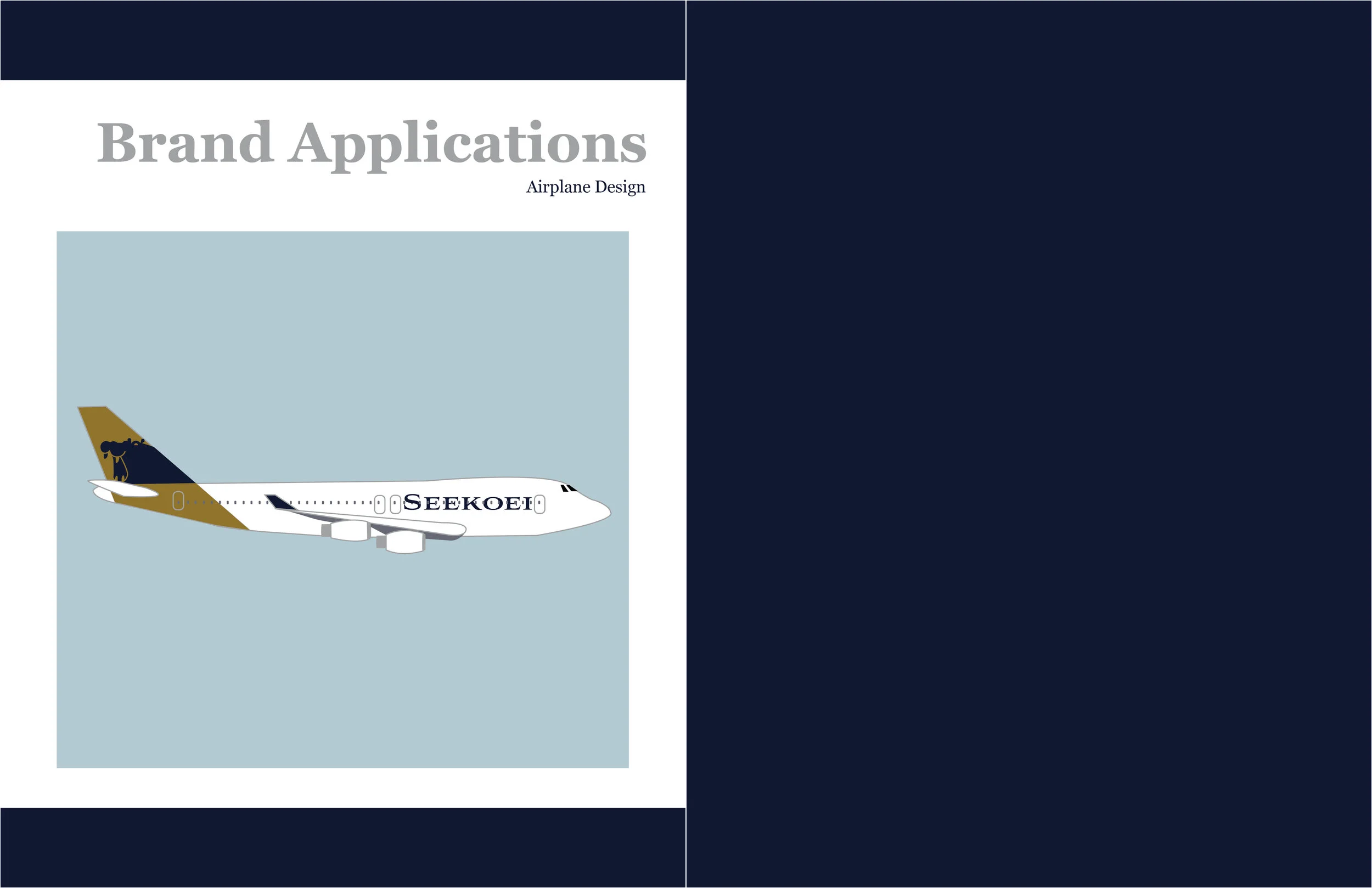 Brand Applications

Airplane Design

SEEKOEI